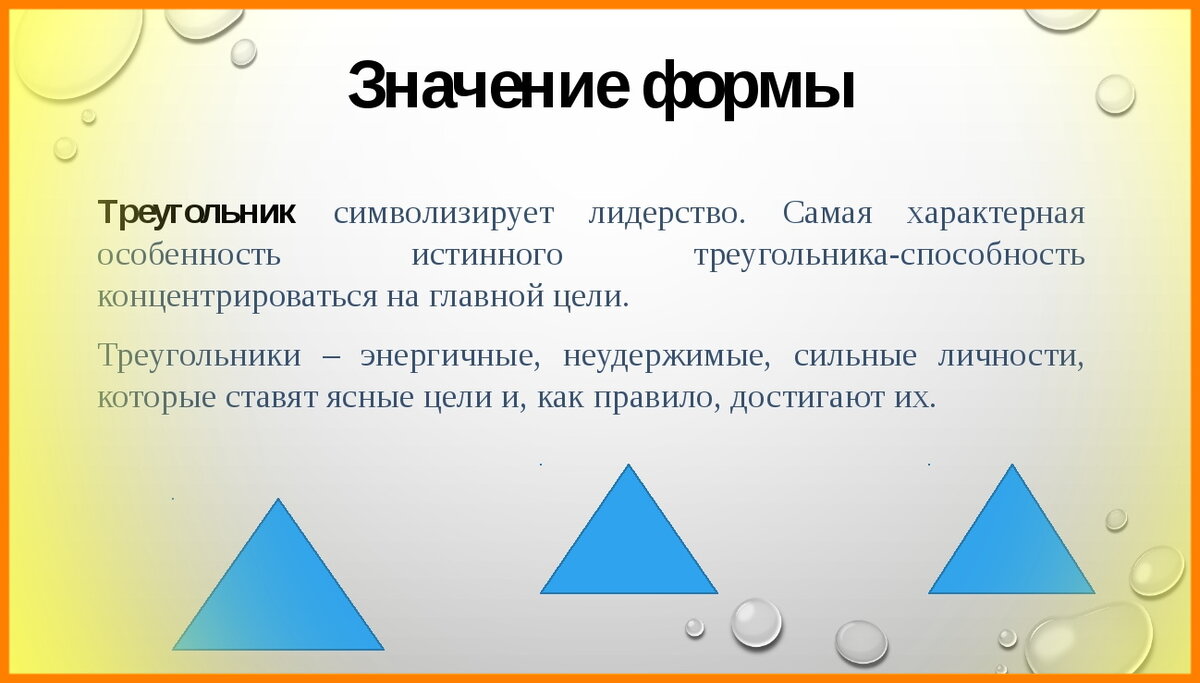 Значение формы

Треугольник символизирует лидерство. Самая характерная особенность истинного треугольника-способность концентрироваться на главной цели.

Треугольники – энергичные, неудержимые, сильные личности, которые ставят ясные цели и, как правило, достигают их.